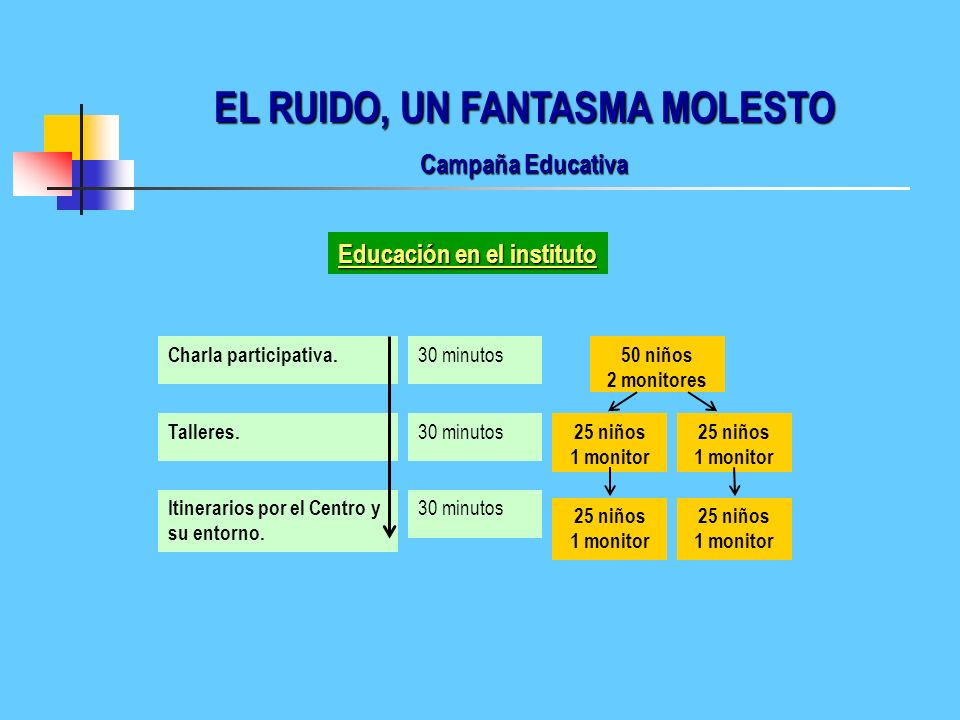 EL RUIDO, UN FANTASMA MOLESTO

Campaña Educativa

Educación en el instituto

Charla participativa.

30 minutos

50 niños
2 monitores

Talleres.

30 minutos

25 niños
1 monitor

25 niños
1 monitor

Itinerarios por el Centro y su entorno.

30 minutos

25 niños
1 monitor

25 niños
1 monitor